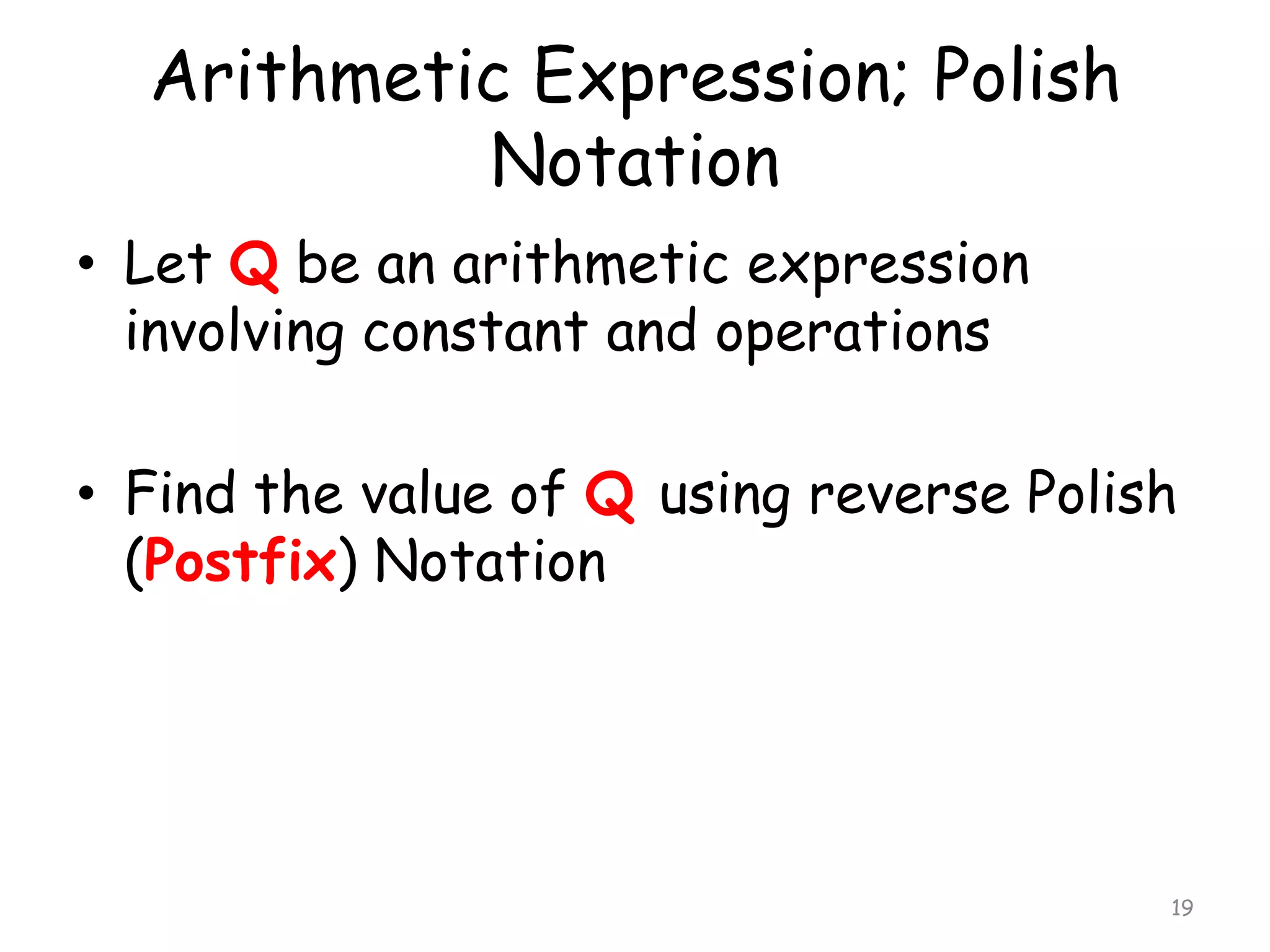 Arithmetic Expression; Polish Notation

• Let Q be an arithmetic expression involving constant and operations

• Find the value of Q using reverse Polish (Postfix) Notation

19